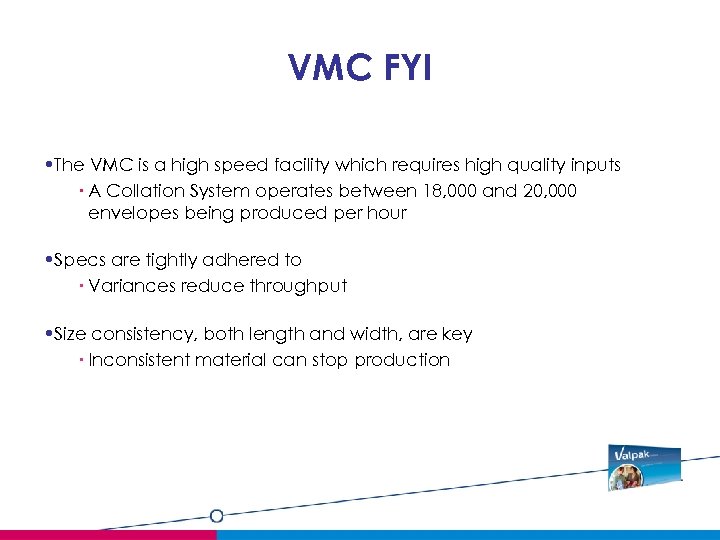 VMC FYI

•The VMC is a high speed facility which requires high quality inputs

· A Collation System operates between 18,000 and 20,000 envelopes being produced per hour

•Specs are tightly adhered to

· Variances reduce throughput

•Size consistency, both length and width, are key

· Inconsistent material can stop production

Valpak